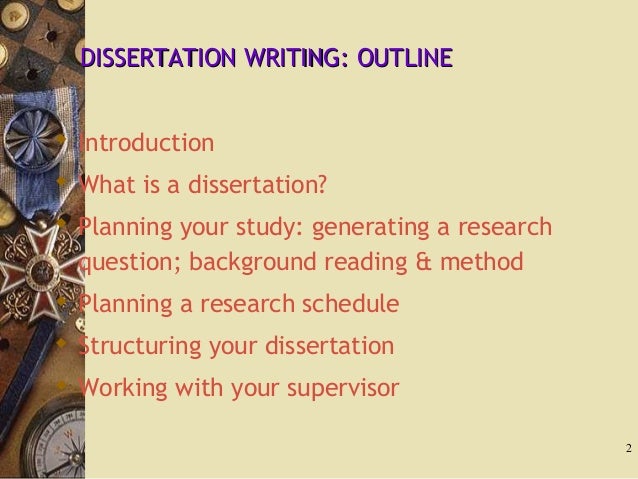 DISSERTATION WRITING: OUTLINE

Introduction

What is a dissertation?

Planning your study: generating a research question; background reading & method

Planning a research schedule

Structuring your dissertation

Working with your supervisor

2